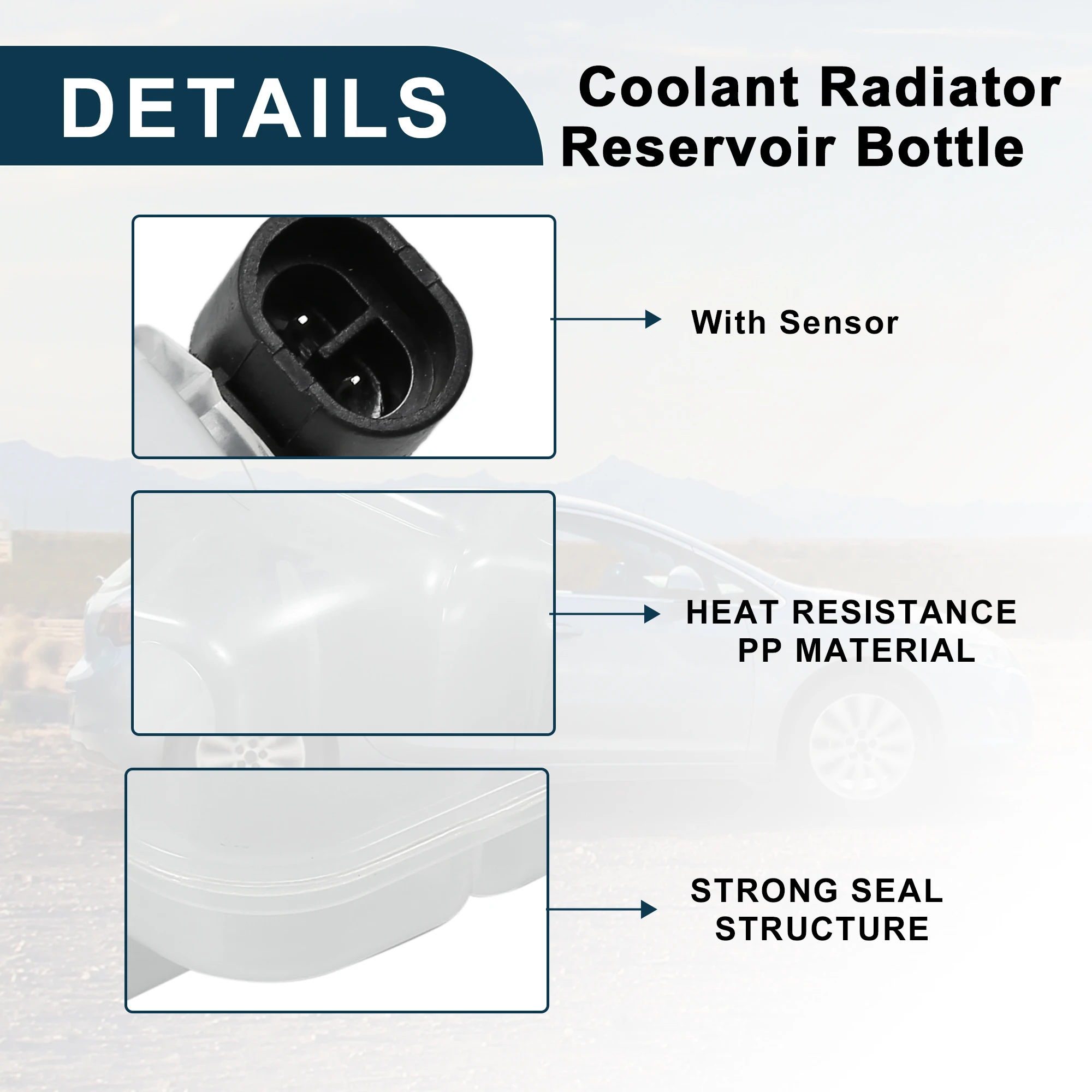 DETAILS

Coolant Radiator Reservoir Bottle

With Sensor

HEAT RESISTANCE PP MATERIAL

STRONG SEAL STRUCTURE